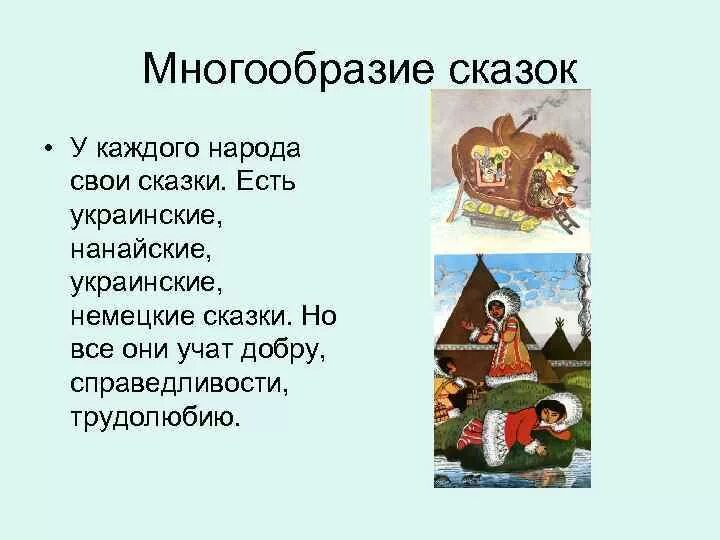 Многообразие сказок

• У каждого народа свои сказки. Есть украинские, нанайские, украинские, немецкие сказки. Но все они учат добру, справедливости, трудолюбию.